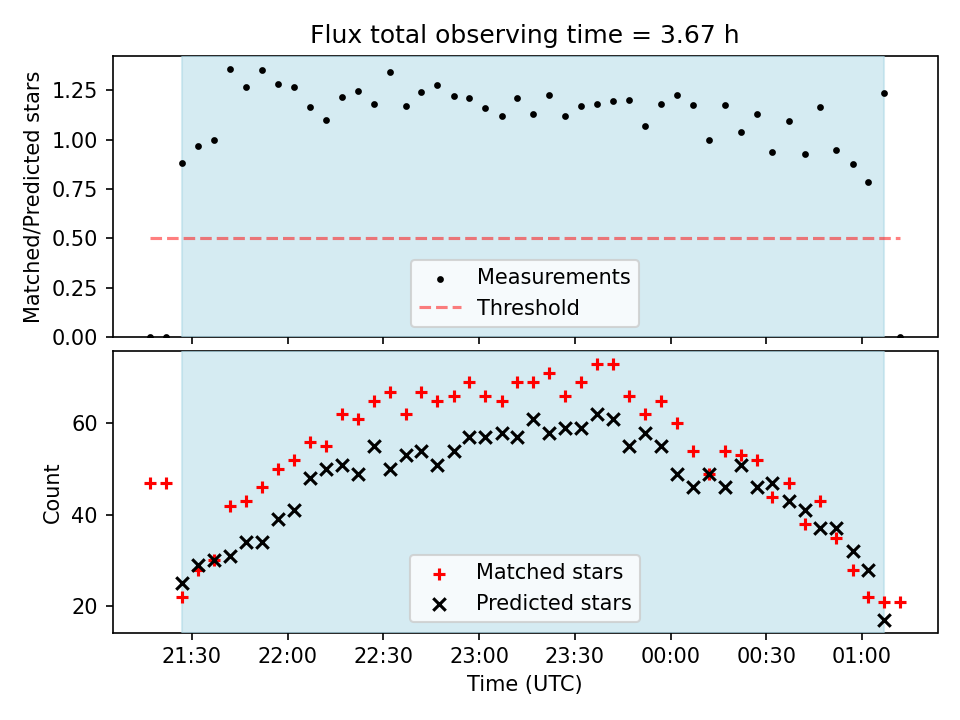 Flux total observing time = 3.67 h

Matched/Predicted stars

1.25
1.00
0.75
0.50
0.25
0.00

Measurements
Threshold

Count

60
40
20

Matched stars
Predicted stars

21:30 22:00 22:30 23:00 23:30 00:00 00:30 01:00

Time (UTC)